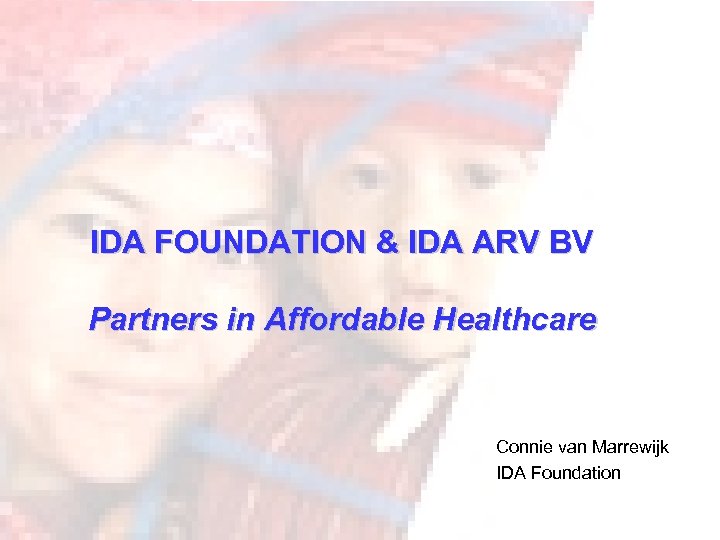 IDA FOUNDATION & IDA ARV BV

Partners in Affordable Healthcare

Connie van Marrewijk
IDA Foundation